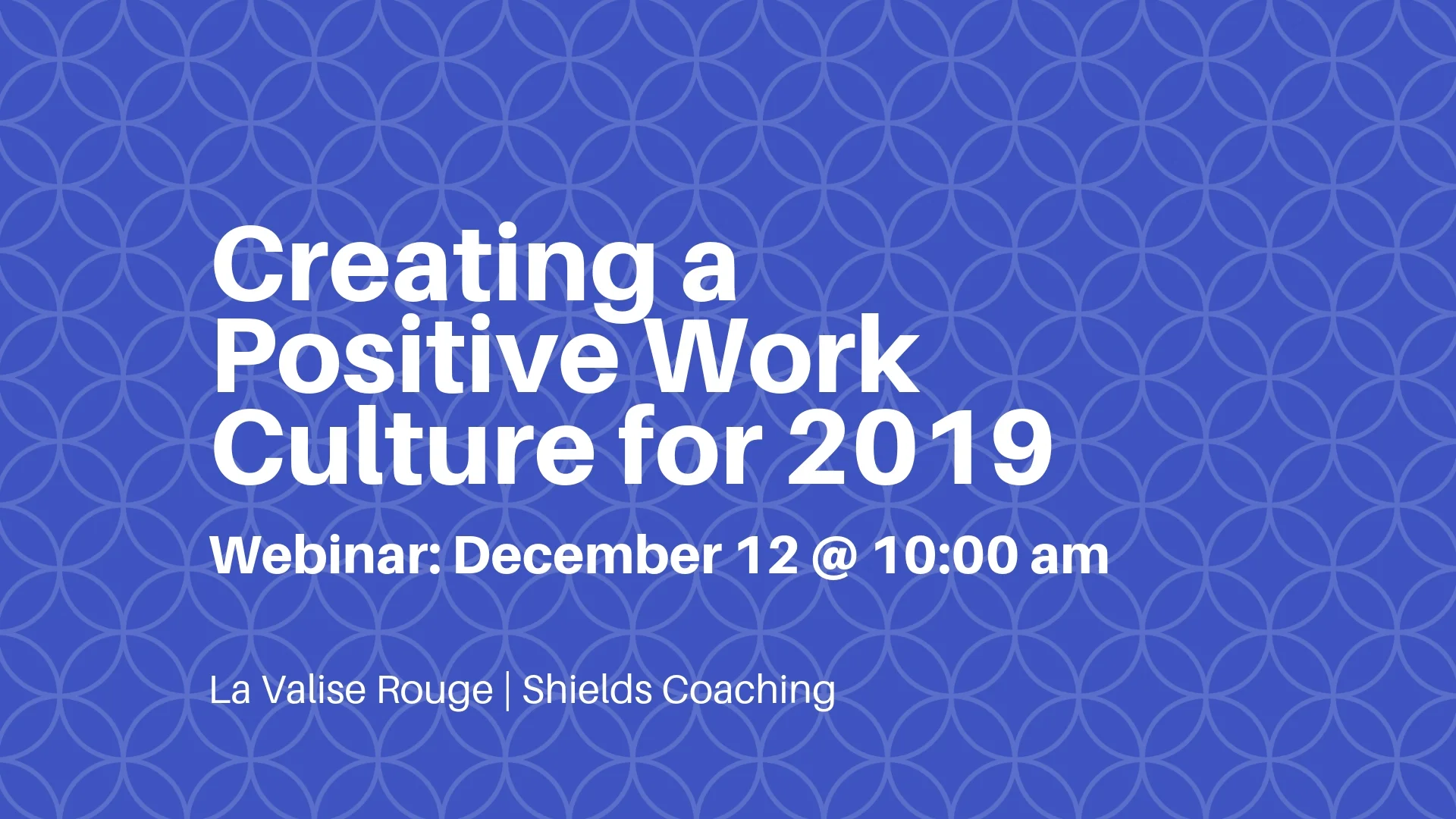 Creating a Positive Work Culture for 2019

Webinar: December 12 @ 10:00 am

La Valise Rouge | Shields Coaching